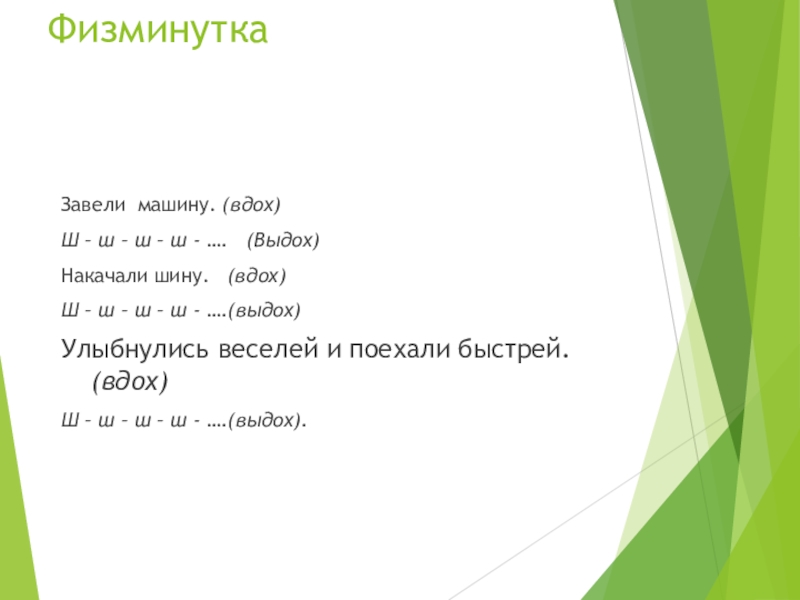 Физминутка

Завели машину. (вдох)

Ш – ш – ш – ш - …. (Выдох)

Накачали шину. (вдох)

Ш – ш – ш – ш - ….(выдох)

Улыбнулись веселей и поехали быстрей. (вдох)

Ш – ш – ш – ш - ….(выдох).